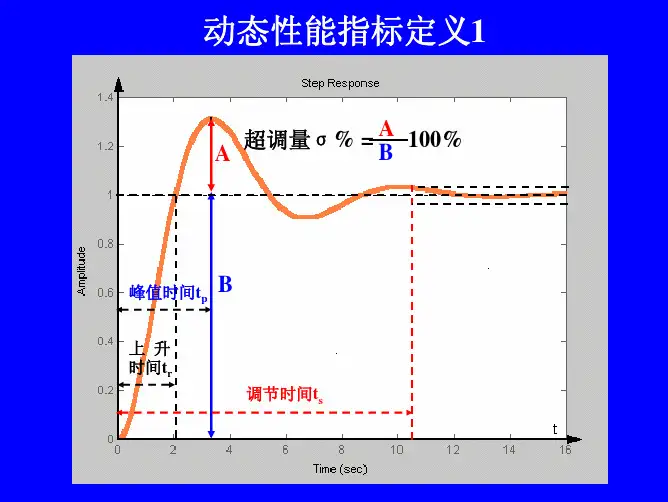 动态性能指标定义1

Step Response

超调量 $\sigma\% = \frac{A}{B}100\%$

A

B

峰值时间$t_p$

上 升
时间$t_r$

调节时间$t_s$

Amplitude

1.4
1.2
1
0.8
0.6
0.4
0.2
0

0 2 4 6 8 10 12 14 16

t

Time (sec)